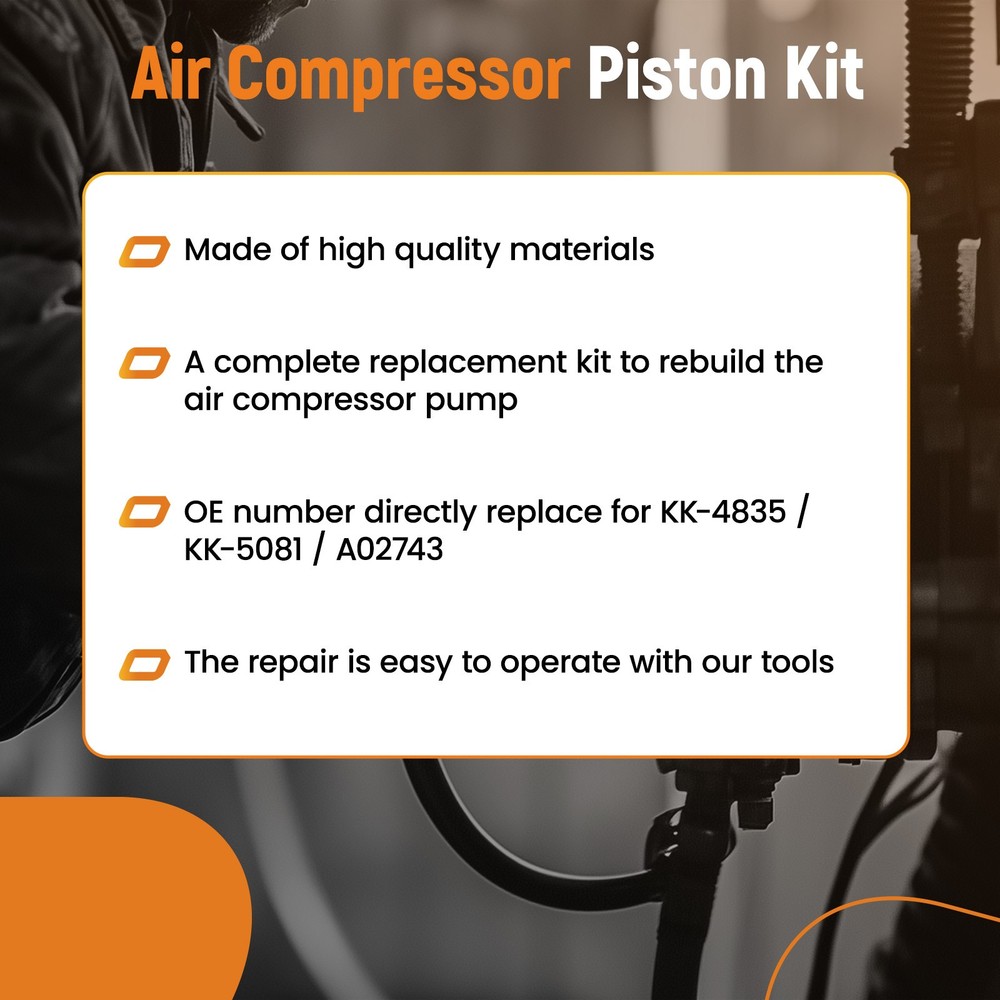 Air Compressor Piston Kit

Made of high quality materials

A complete replacement kit to rebuild the air compressor pump

OE number directly replace for KK-4835 / KK-5081 / A02743

The repair is easy to operate with our tools